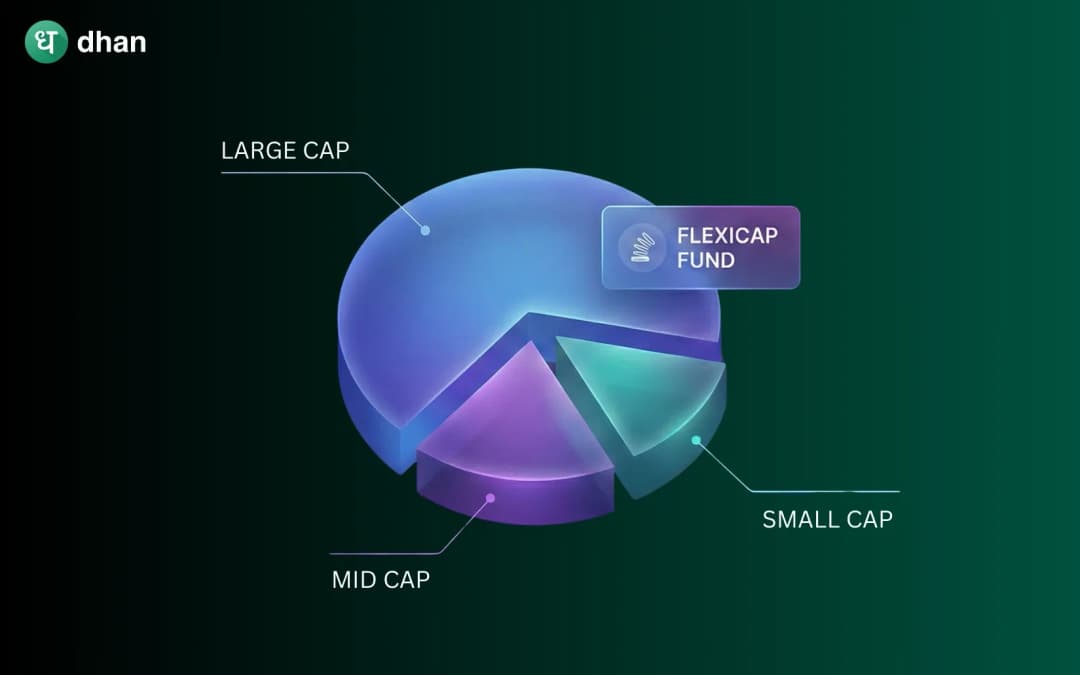 ध dhan

LARGE CAP

FLEXICAP FUND

SMALL CAP

MID CAP